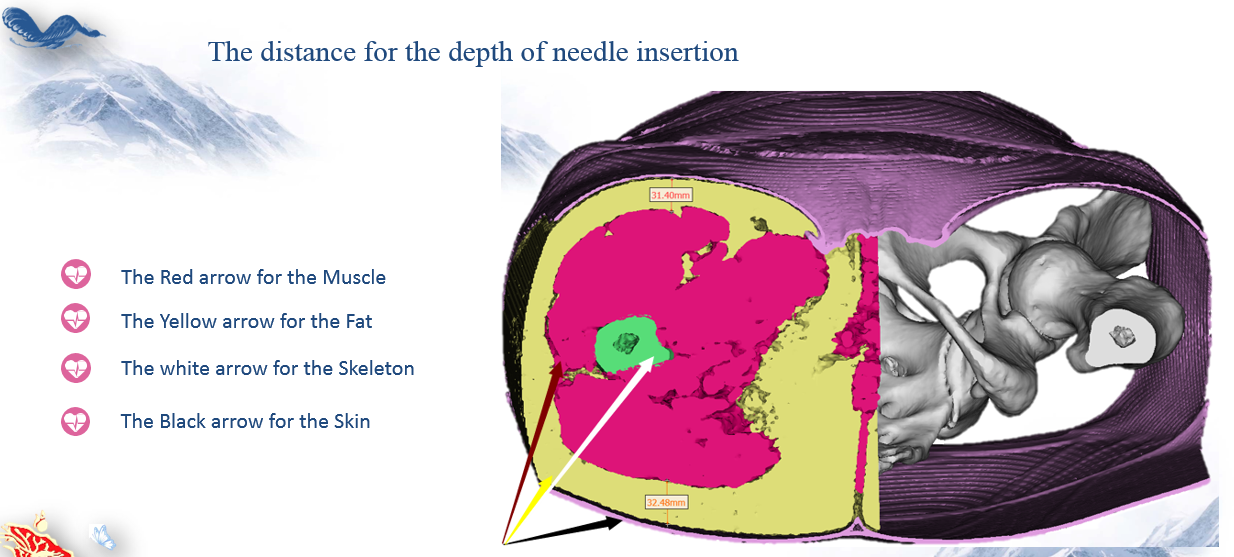 The distance for the depth of needle insertion

The Red arrow for the Muscle

The Yellow arrow for the Fat

The white arrow for the Skeleton

The Black arrow for the Skin

31.40mm

32.48mm